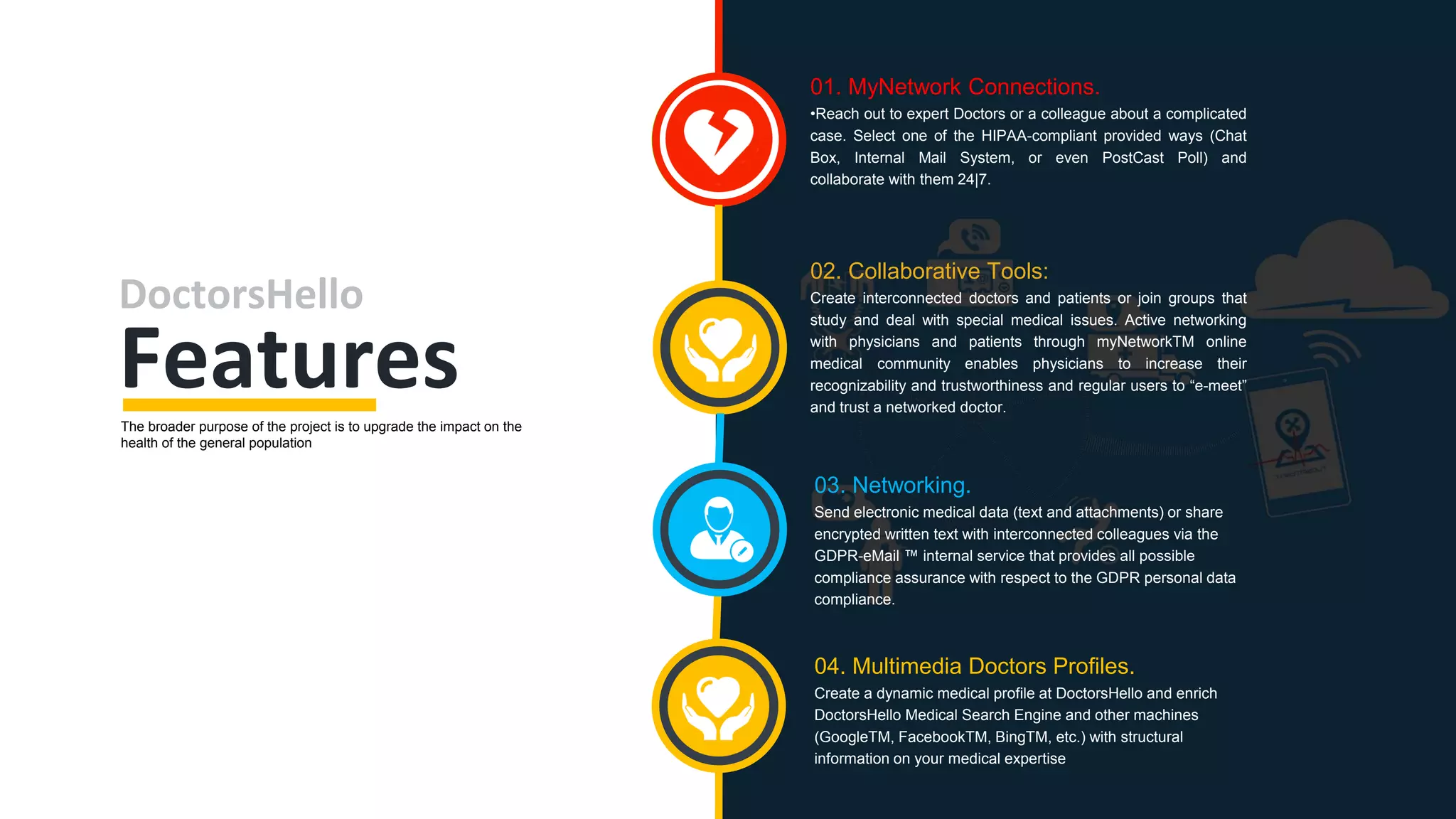 DoctorsHello
Features

The broader purpose of the project is to upgrade the impact on the health of the general population

01. MyNetwork Connections.
•Reach out to expert Doctors or a colleague about a complicated case. Select one of the HIPAA-compliant provided ways (Chat Box, Internal Mail System, or even PostCast Poll) and collaborate with them 24|7.

02. Collaborative Tools:
Create interconnected doctors and patients or join groups that study and deal with special medical issues. Active networking with physicians and patients through myNetworkTM online medical community enables physicians to increase their recognizability and trustworthiness and regular users to “e-meet” and trust a networked doctor.

03. Networking.
Send electronic medical data (text and attachments) or share encrypted written text with interconnected colleagues via the GDPR-eMail ™ internal service that provides all possible compliance assurance with respect to the GDPR personal data compliance.

04. Multimedia Doctors Profiles.
Create a dynamic medical profile at DoctorsHello and enrich DoctorsHello Medical Search Engine and other machines (GoogleTM, FacebookTM, BingTM, etc.) with structural information on your medical expertise